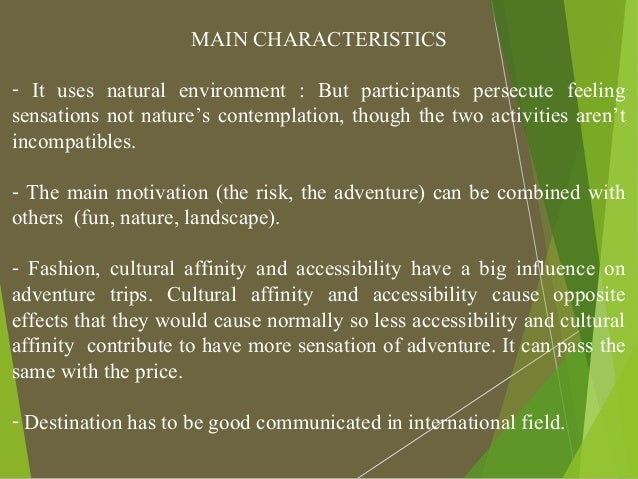 MAIN CHARACTERISTICS

- It uses natural environment : But participants persecute feeling sensations not nature’s contemplation, though the two activities aren’t incompatibles.

- The main motivation (the risk, the adventure) can be combined with others (fun, nature, landscape).

- Fashion, cultural affinity and accessibility have a big influence on adventure trips. Cultural affinity and accessibility cause opposite effects that they would cause normally so less accessibility and cultural affinity contribute to have more sensation of adventure. It can pass the same with the price.

- Destination has to be good communicated in international field.